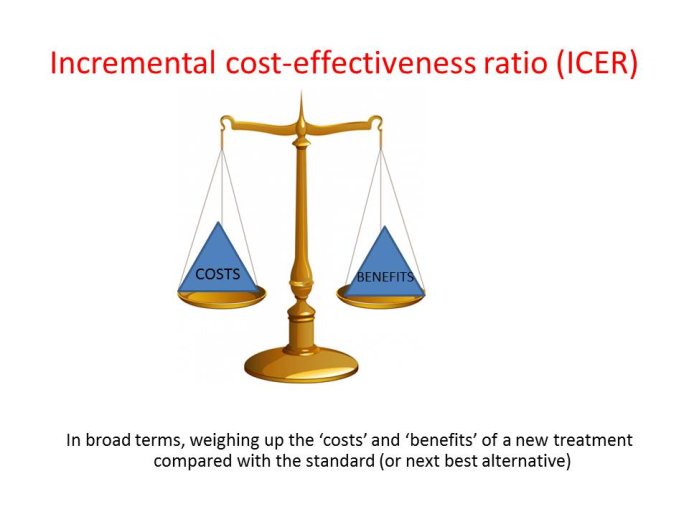 Incremental cost-effectiveness ratio (ICER)

COSTS

BENEFITS

In broad terms, weighing up the ‘costs’ and ‘benefits’ of a new treatment compared with the standard (or next best alternative)